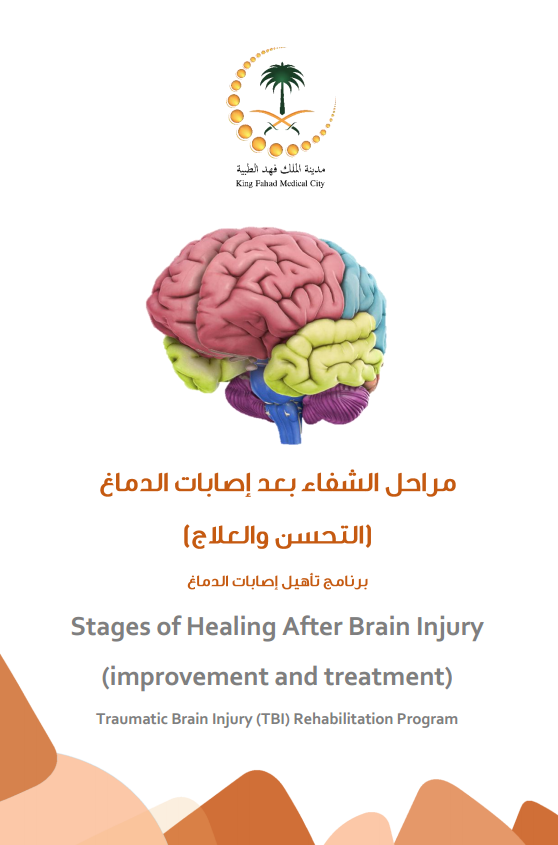 مدينة الملك فهد الطبية
King Fahad Medical City

مراحل الشفاء بعد إصابات الدماغ

(التحسن والعلاج)

برنامج تأهيل إصابات الدماغ

Stages of Healing After Brain Injury

(improvement and treatment)

Traumatic Brain Injury (TBI) Rehabilitation Program